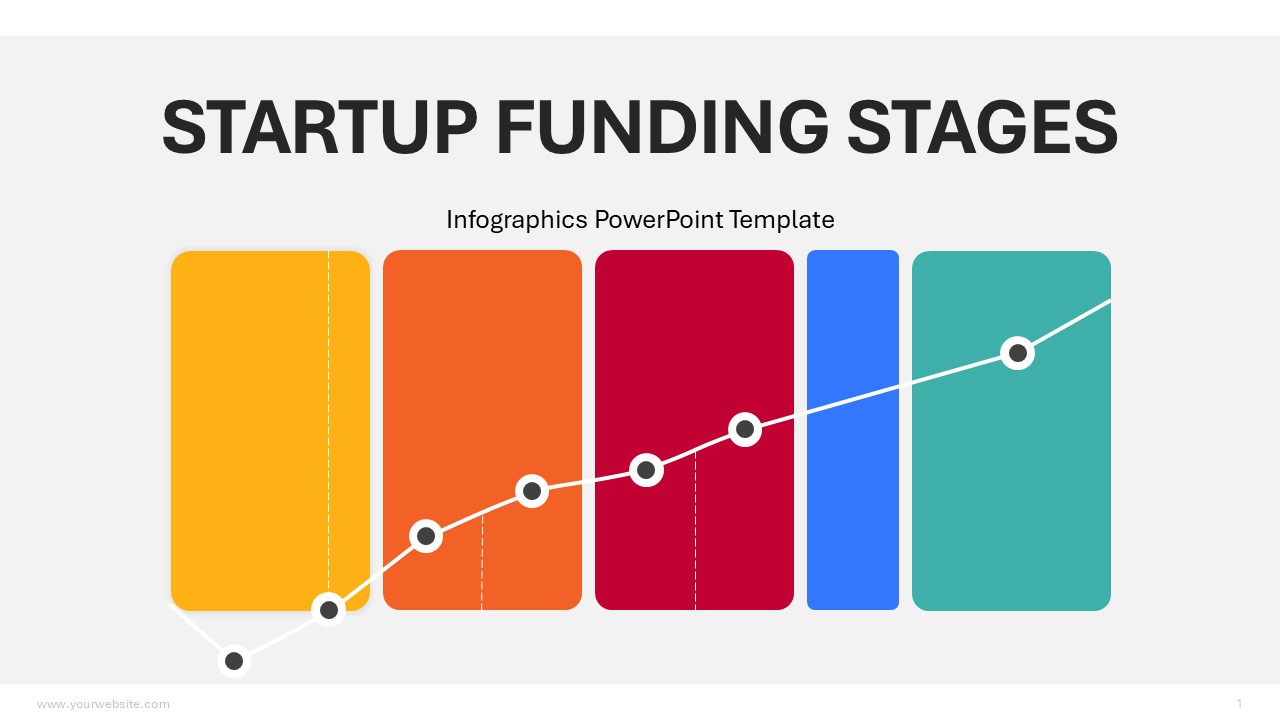 STARTUP FUNDING STAGES

Infographics PowerPoint Template

www.yourwebsite.com

1